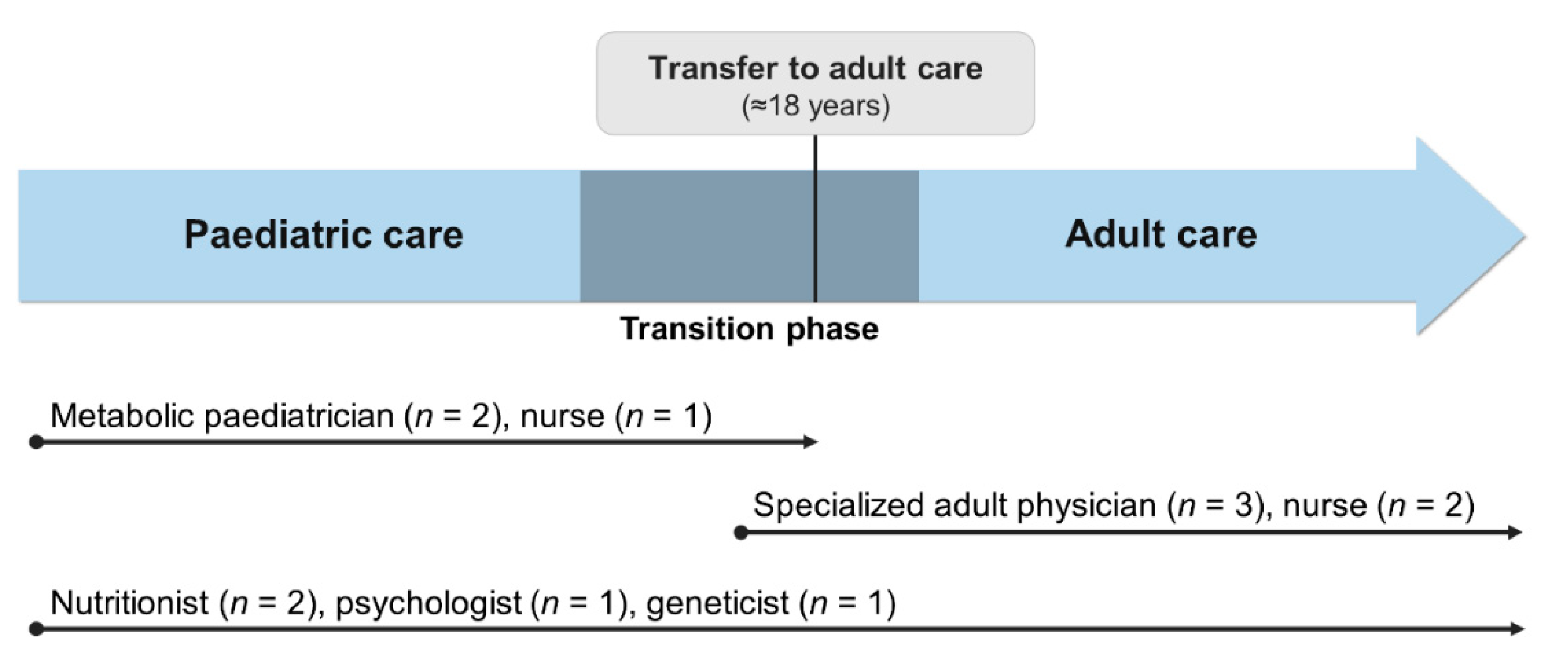 Transfer to adult care
(≈18 years)

Paediatric care

Adult care

Transition phase

Metabolic paediatrician ($n$ = 2), nurse ($n$ = 1)

Specialized adult physician ($n$ = 3), nurse ($n$ = 2)

Nutritionist ($n$ = 2), psychologist ($n$ = 1), geneticist ($n$ = 1)